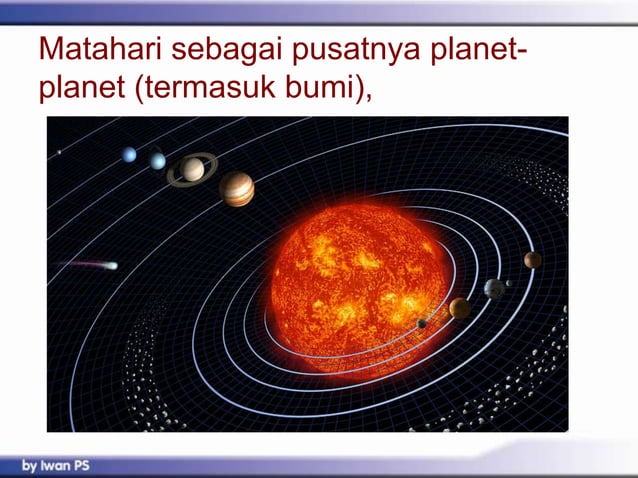 Matahari sebagai pusatnya planet-planet (termasuk bumi),

by Iwan PS